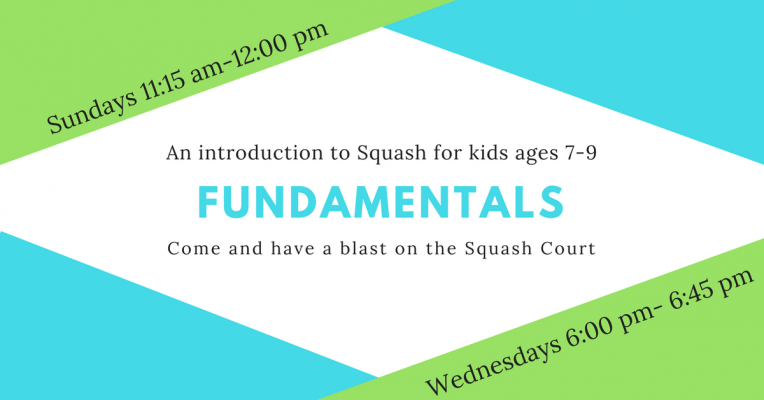 Sundays 11:15 am-12:00 pm

An introduction to Squash for kids ages 7-9

FUNDAMENTALS

Come and have a blast on the Squash Court

Wednesdays 6:00 pm- 6:45 pm